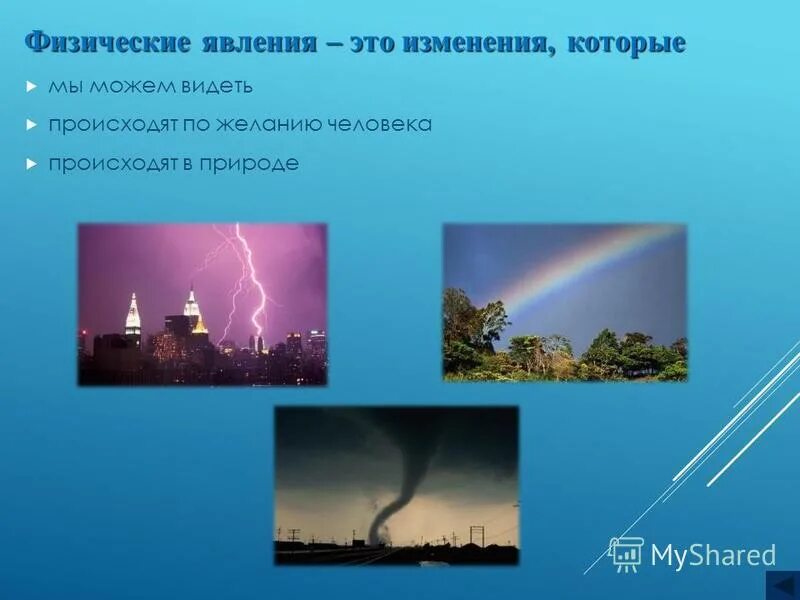 Физические явления – это изменения, которые

мы можем видеть

происходят по желанию человека

происходят в природе

MyShared